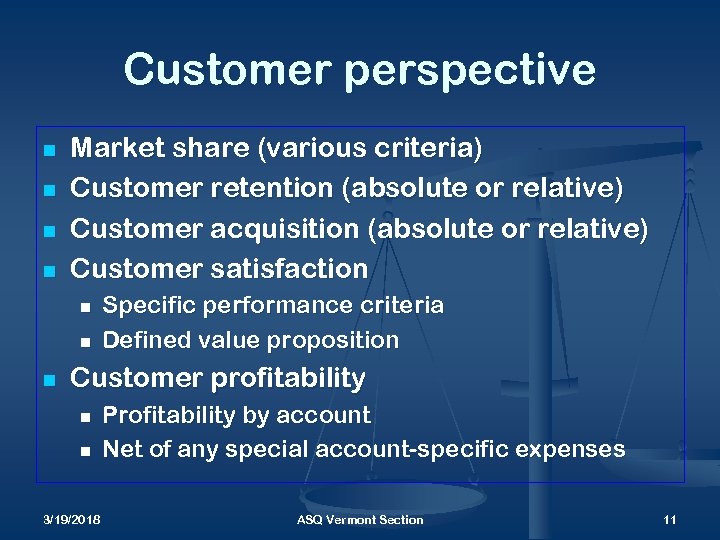 Customer perspective

- Market share (various criteria)
- Customer retention (absolute or relative)
- Customer acquisition (absolute or relative)
- Customer satisfaction
  - Specific performance criteria
  - Defined value proposition
- Customer profitability
  - Profitability by account
  - Net of any special account-specific expenses

3/19/2018

ASQ Vermont Section

11